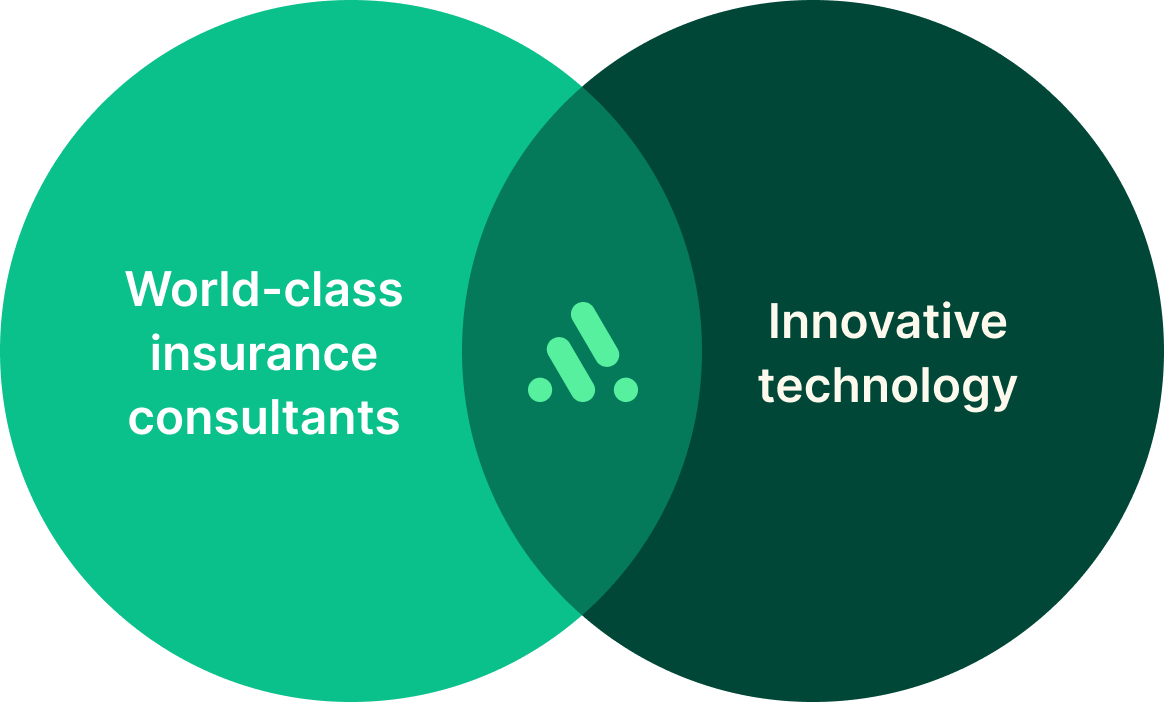 World-class insurance consultants

Innovative technology